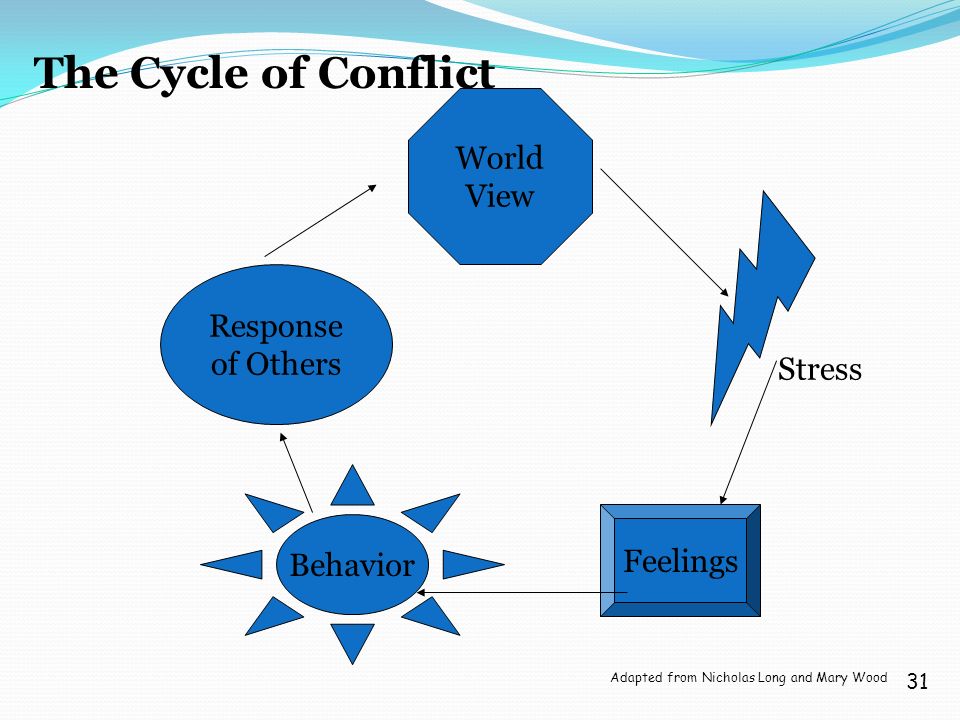 The Cycle of Conflict

World View

Stress

Feelings

Behavior

Response of Others

Adapted from Nicholas Long and Mary Wood

31